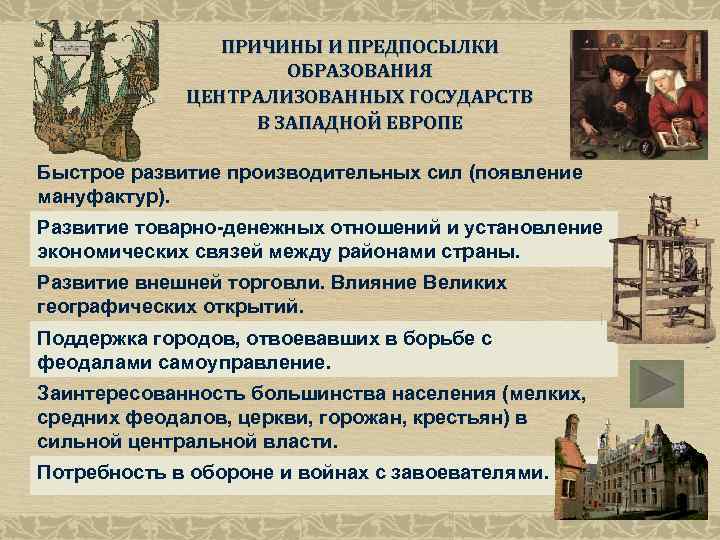 ПРИЧИНЫ И ПРЕДПОСЫЛКИ ОБРАЗОВАНИЯ ЦЕНТРАЛИЗОВАННЫХ ГОСУДАРСТВ В ЗАПАДНОЙ ЕВРОПЕ

Быстрое развитие производительных сил (появление мануфактур).

Развитие товарно-денежных отношений и установление экономических связей между районами страны.

Развитие внешней торговли. Влияние Великих географических открытий.

Поддержка городов, отвоевавших в борьбе с феодалами самоуправление.

Заинтересованность большинства населения (мелких, средних феодалов, церкви, горожан, крестьян) в сильной центральной власти.

Потребность в обороне и войнах с завоевателями.